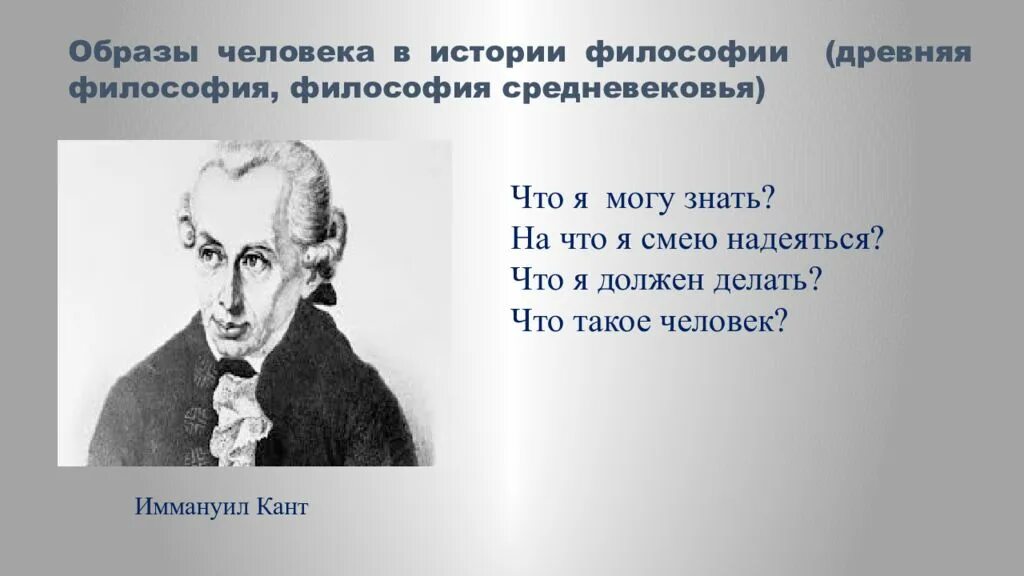 Образы человека в истории философии (древняя философия, философия средневековья)

Что я могу знать?
На что я смею надеяться?
Что я должен делать?
Что такое человек?

Иммануил Кант